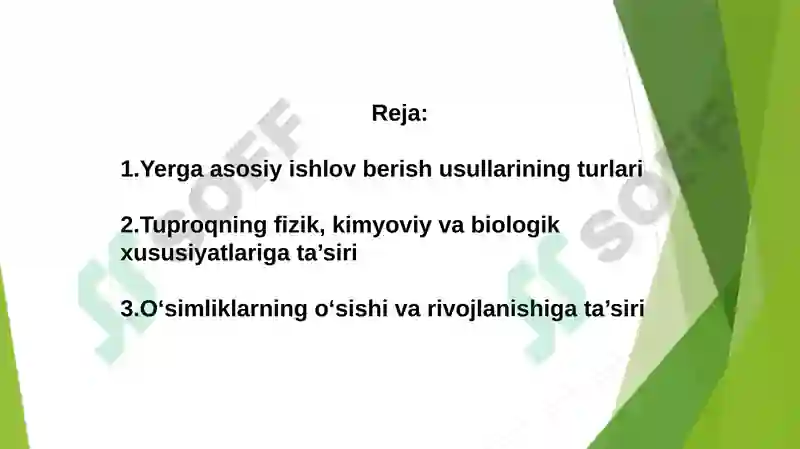 Reja:

1.Yerga asosiy ishlov berish usullarining turlari

2.Tuproqning fizik, kimyoviy va biologik xususiyatlariga ta’siri

3.O‘simliklarning o‘sishi va rivojlanishiga ta’siri

SOFF

SOFF